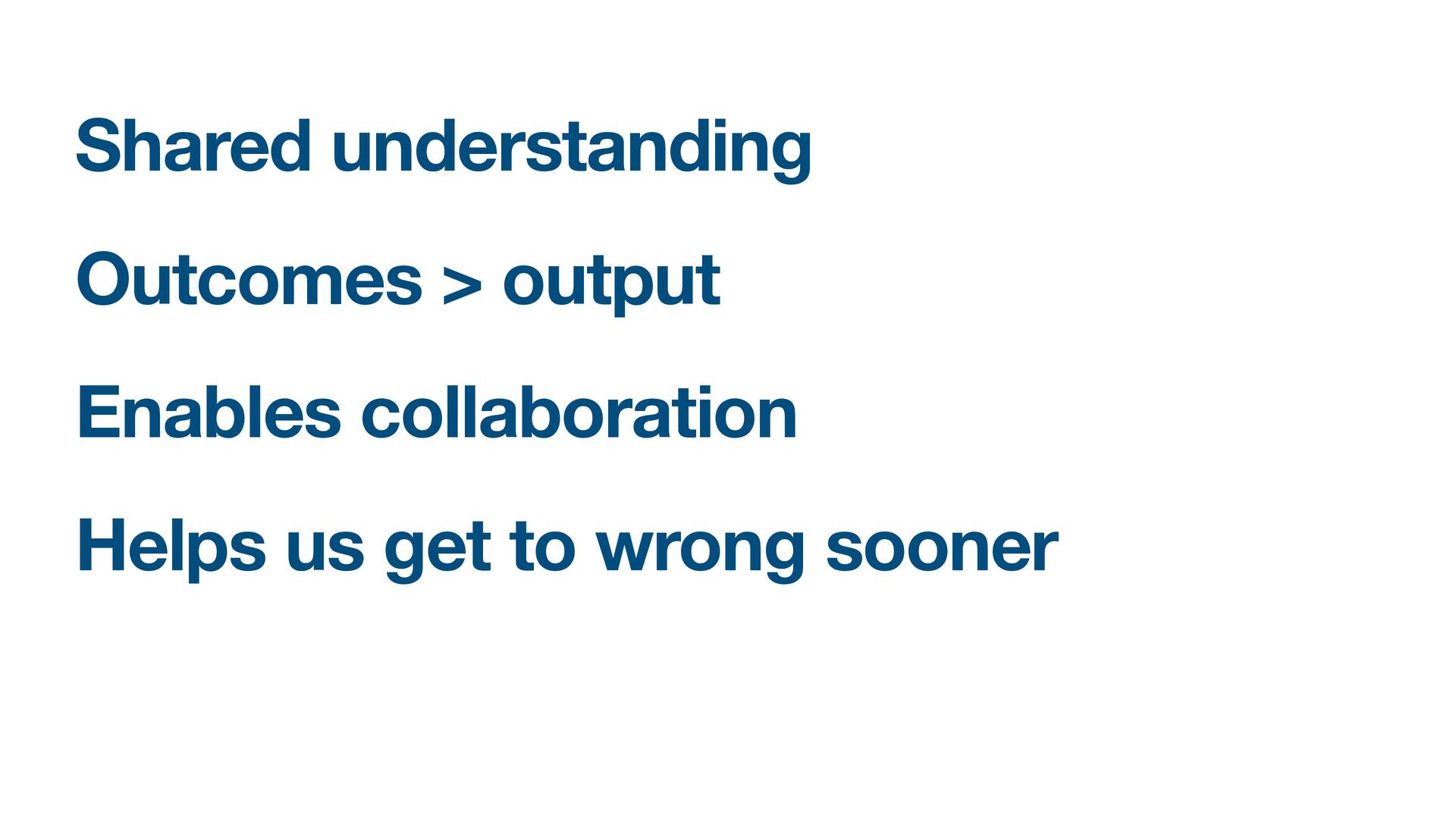 Shared understanding

Outcomes > output

Enables collaboration

Helps us get to wrong sooner